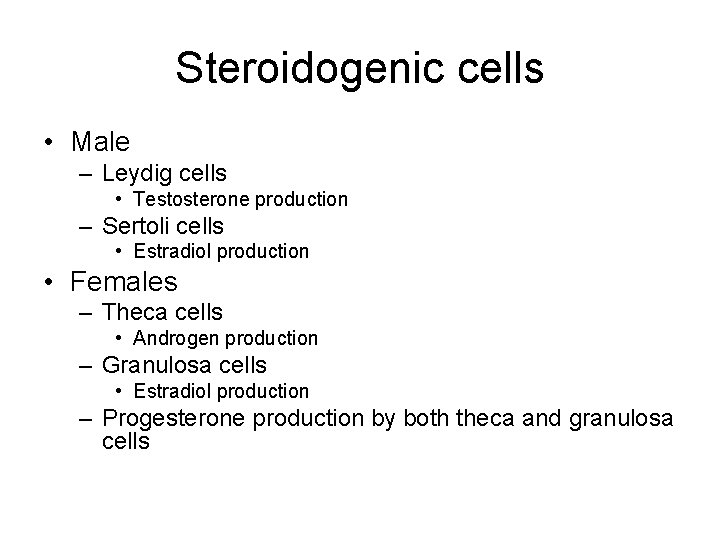 Steroidogenic cells

• Male
– Leydig cells
• Testosterone production
– Sertoli cells
• Estradiol production
• Females
– Theca cells
• Androgen production
– Granulosa cells
• Estradiol production
– Progesterone production by both theca and granulosa cells